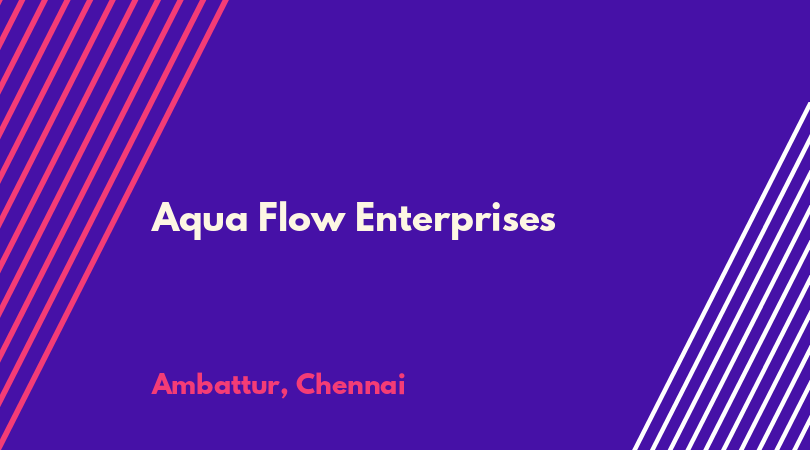 Aqua Flow Enterprises

Ambattur, Chennai